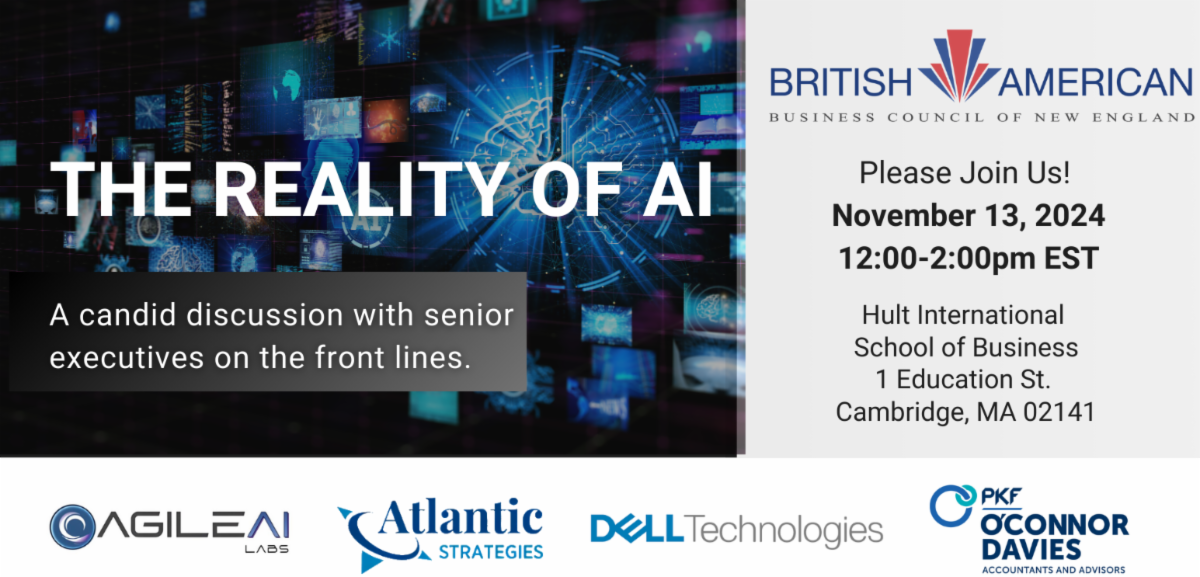 THE REALITY OF AI

A candid discussion with senior executives on the front lines.

BRITISH AMERICAN
BUSINESS COUNCIL OF NEW ENGLAND

Please Join Us!
November 13, 2024
12:00-2:00pm EST

Hult International School of Business
1 Education St.
Cambridge, MA 02141

AGILEAI LABS

Atlantic STRATEGIES

DELL Technologies

PKF O'CONNOR DAVIES
ACCOUNTANTS AND ADVISORS